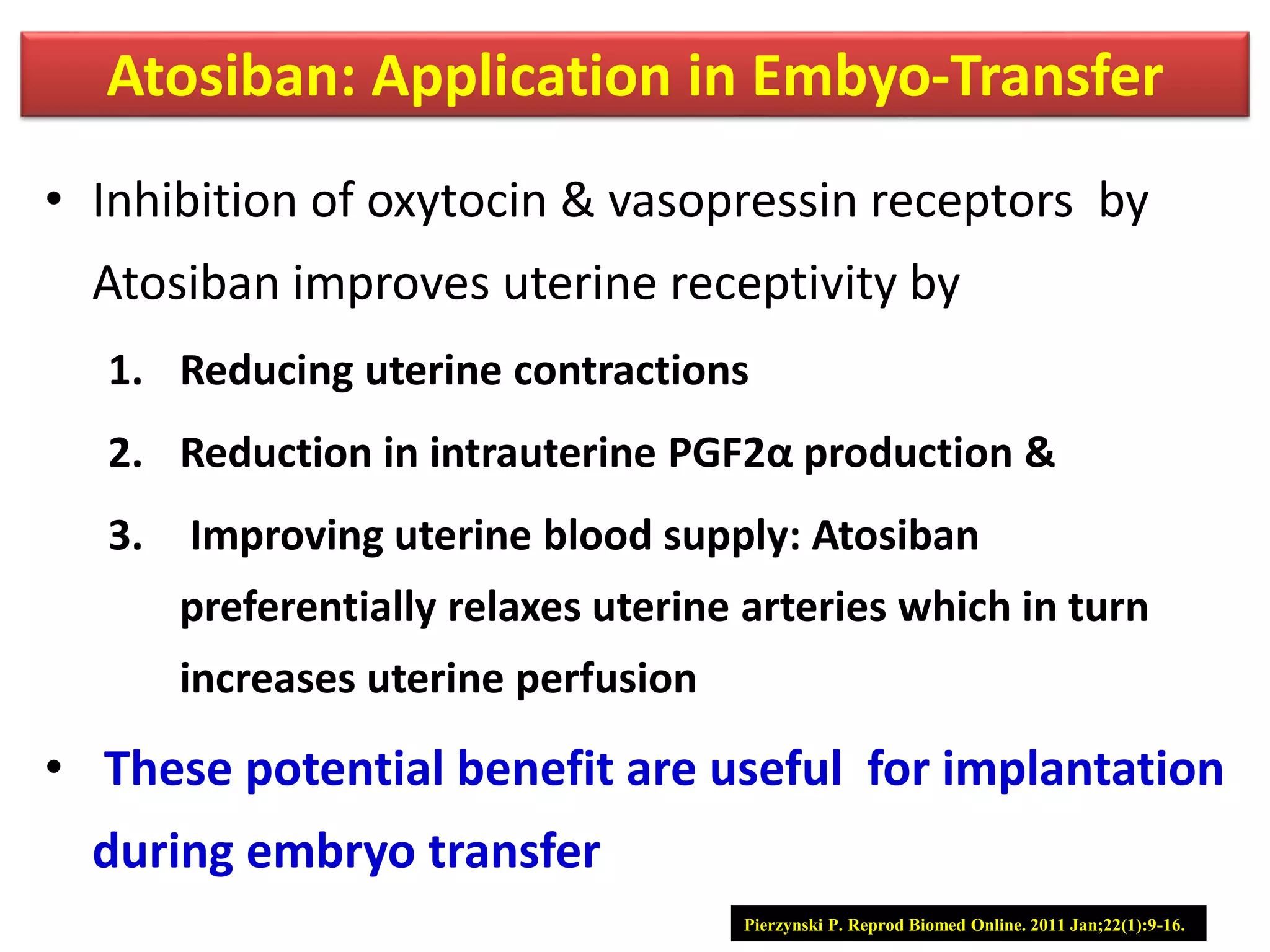 Atosiban: Application in Embyo-Transfer

• Inhibition of oxytocin & vasopressin receptors by Atosiban improves uterine receptivity by

1. Reducing uterine contractions
2. Reduction in intrauterine PGF2α production &
3. Improving uterine blood supply: Atosiban preferentially relaxes uterine arteries which in turn increases uterine perfusion

• These potential benefit are useful for implantation during embryo transfer

Pierzynski P. Reprod Biomed Online. 2011 Jan;22(1):9-16.